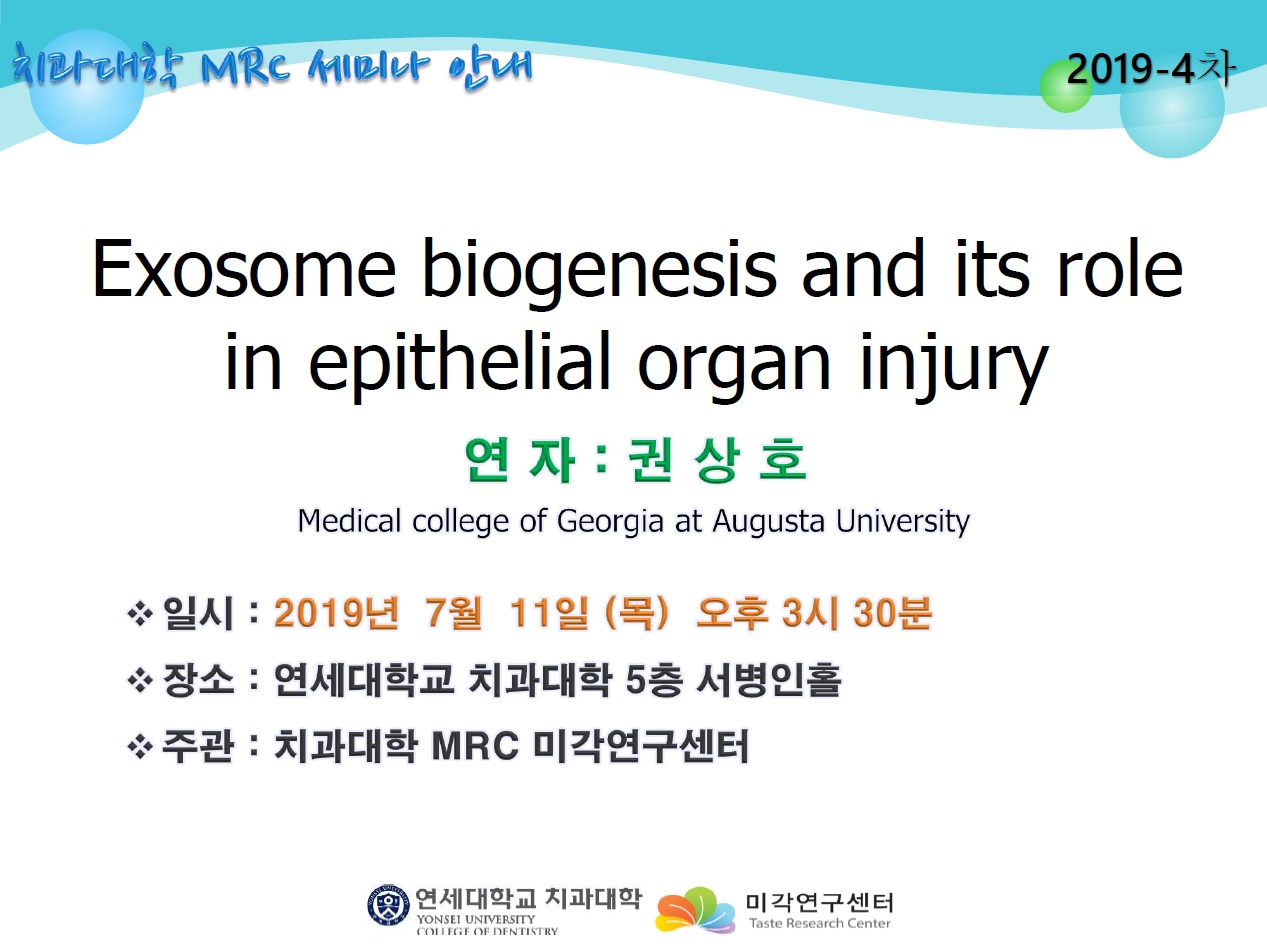 치과대학 MRC 세미나 안내

2019-4차

Exosome biogenesis and its role in epithelial organ injury

연 자 : 권 상 호

Medical college of Georgia at Augusta University

❖ 일시 : 2019년 7월 11일 (목) 오후 3시 30분

❖ 장소 : 연세대학교 치과대학 5층 서병인홀

❖ 주관 : 치과대학 MRC 미각연구센터

연세대학교 치과대학
YONSEI UNIVERSITY
COLLEGE OF DENTISTRY

미각연구센터
Taste Research Center